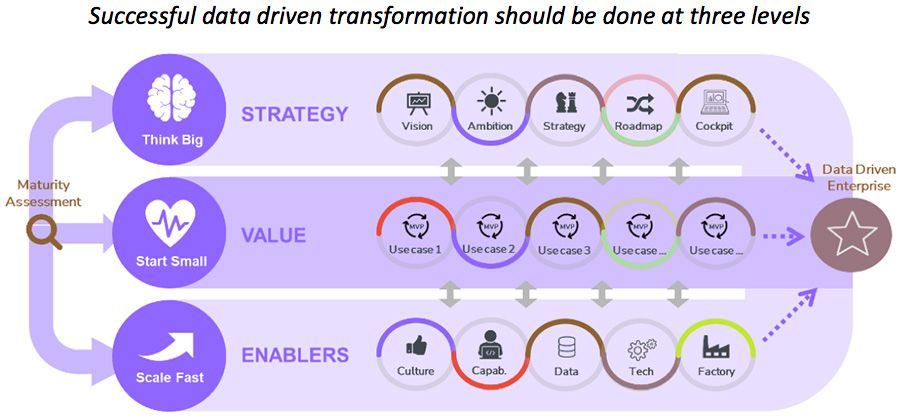 Successful data driven transformation should be done at three levels

Maturity Assessment

Think Big

STRATEGY

Vision

Ambition

Strategy

Roadmap

Cockpit

Start Small

VALUE

MVP
Use case 1

MVP
Use case 2

MVP
Use case 3

MVP
Use case ...

MVP
Use case ...

Scale Fast

ENABLERS

Culture

Capab.

Data

Tech

Factory

Data Driven Enterprise